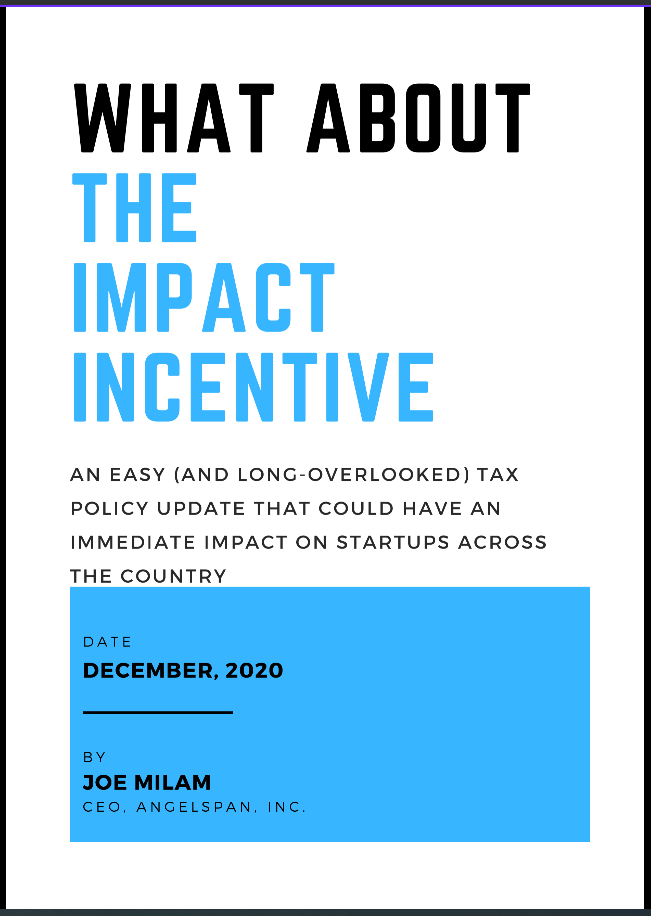 WHAT ABOUT THE IMPACT INCENTIVE

AN EASY (AND LONG-OVERLOOKED) TAX POLICY UPDATE THAT COULD HAVE AN IMMEDIATE IMPACT ON STARTUPS ACROSS THE COUNTRY

DATE
DECEMBER, 2020

BY
JOE MILAM
CEO, ANGELSPAN, INC.